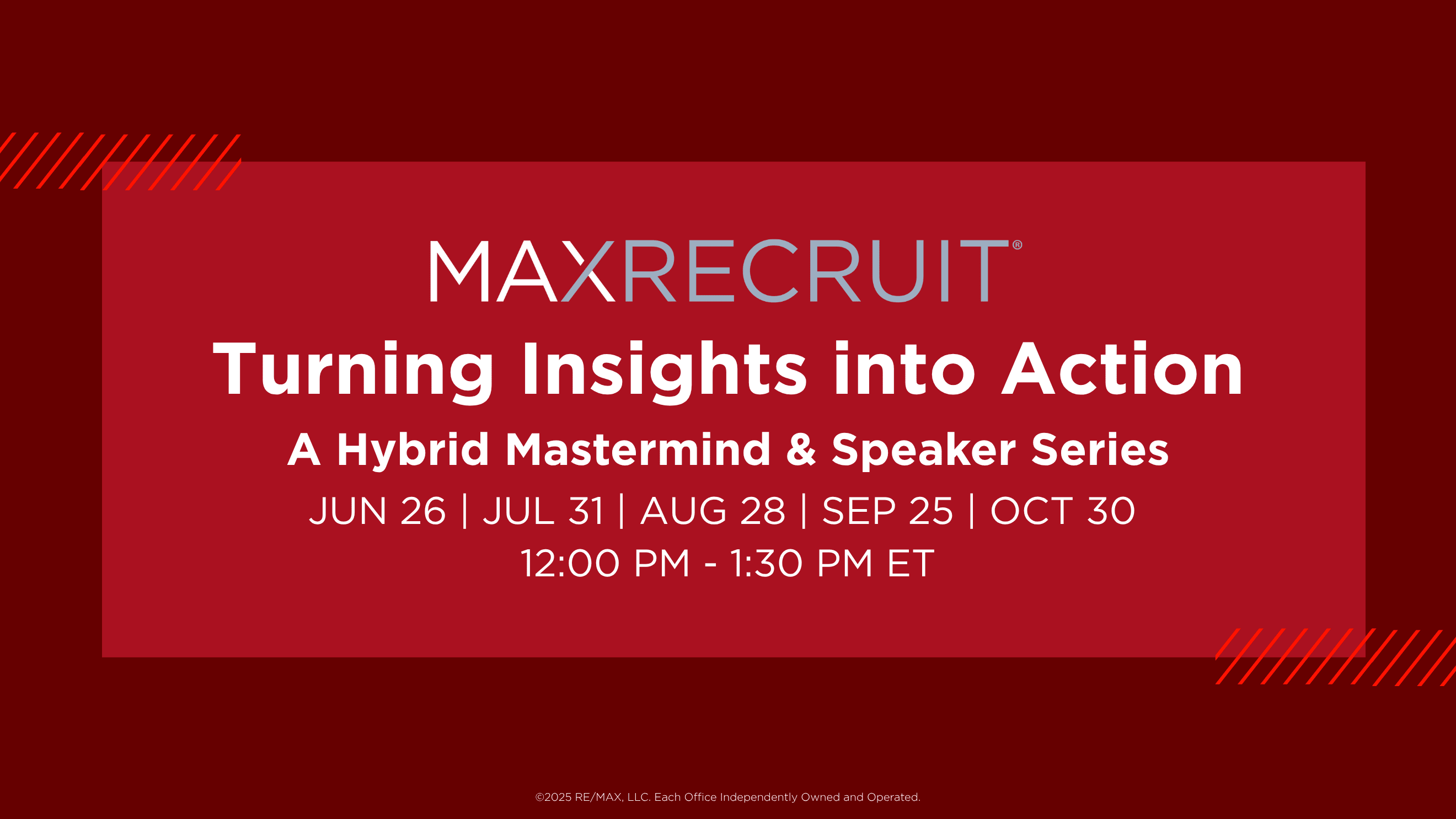 MAXRECRUIT®

Turning Insights into Action

A Hybrid Mastermind & Speaker Series

JUN 26 | JUL 31 | AUG 28 | SEP 25 | OCT 30

12:00 PM - 1:30 PM ET

©2025 RE/MAX, LLC. Each Office Independently Owned and Operated.